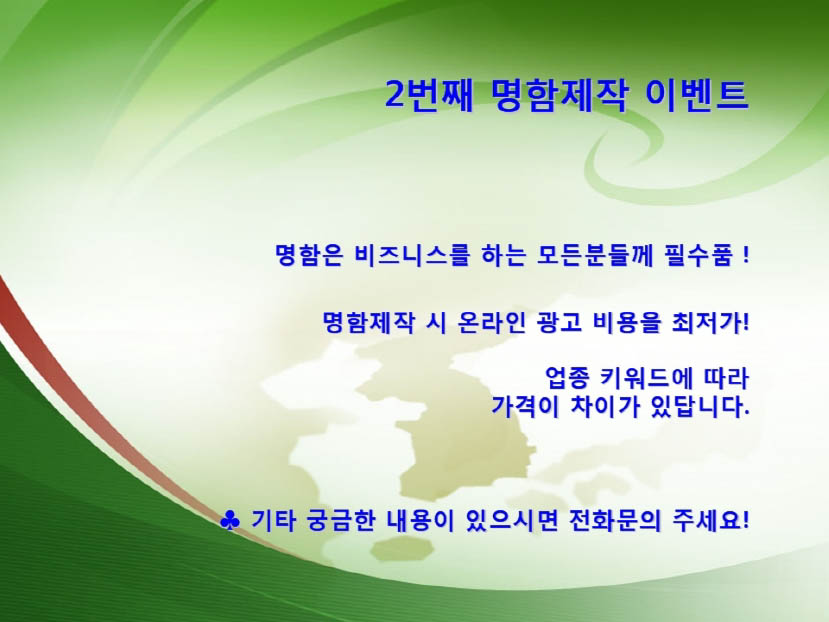 2번째 명함제작 이벤트

명함은 비즈니스를 하는 모든분들께 필수품 !

명함제작 시 온라인 광고 비용을 최저가!

업종 키워드에 따라
가격이 차이가 있답니다.

♣ 기타 궁금한 내용이 있으시면 전화문의 주세요!